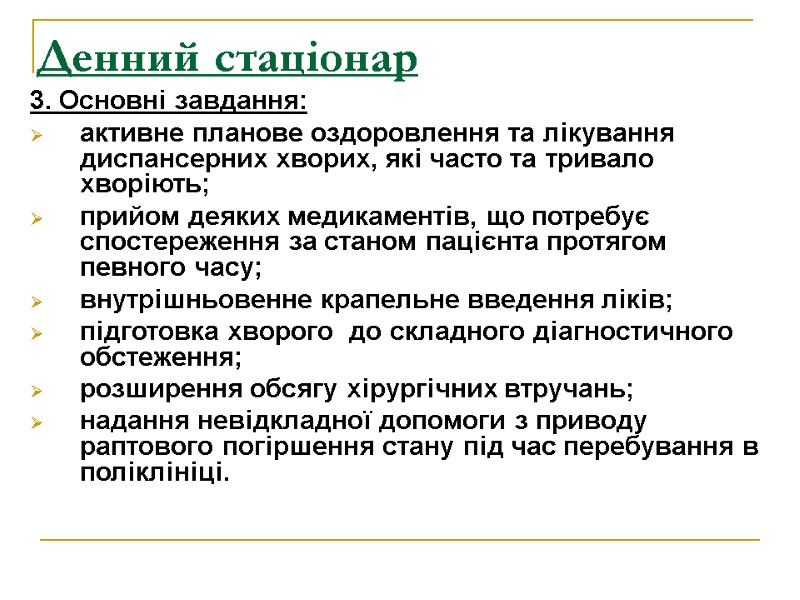 Денний стаціонар

3. Основні завдання:

➢ активне планове оздоровлення та лікування диспансерних хворих, які часто та тривало хворіють;

➢ прийом деяких медикаментів, що потребує спостереження за станом пацієнта протягом певного часу;

➢ внутрішньовенне крапельне введення ліків;

➢ підготовка хворого до складного діагностичного обстеження;

➢ розширення обсягу хірургічних втручань;

➢ надання невідкладної допомоги з приводу раптового погіршення стану під час перебування в поліклініці.